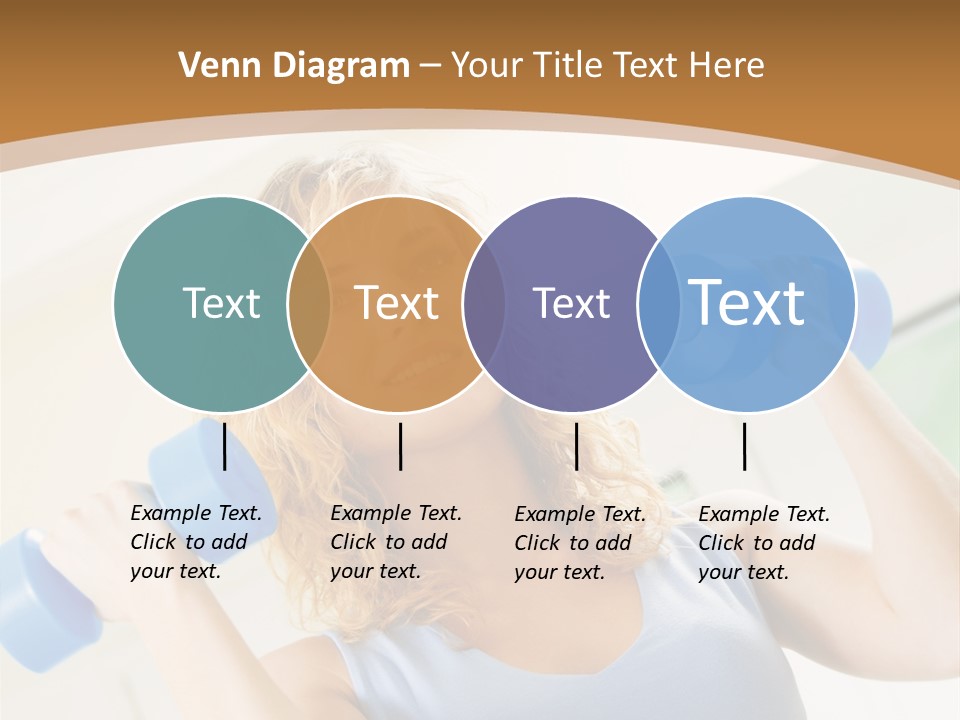 Venn Diagram – Your Title Text Here

Text

Text

Text

Text

Example Text. Click to add your text.

Example Text. Click to add your text.

Example Text. Click to add your text.

Example Text. Click to add your text.